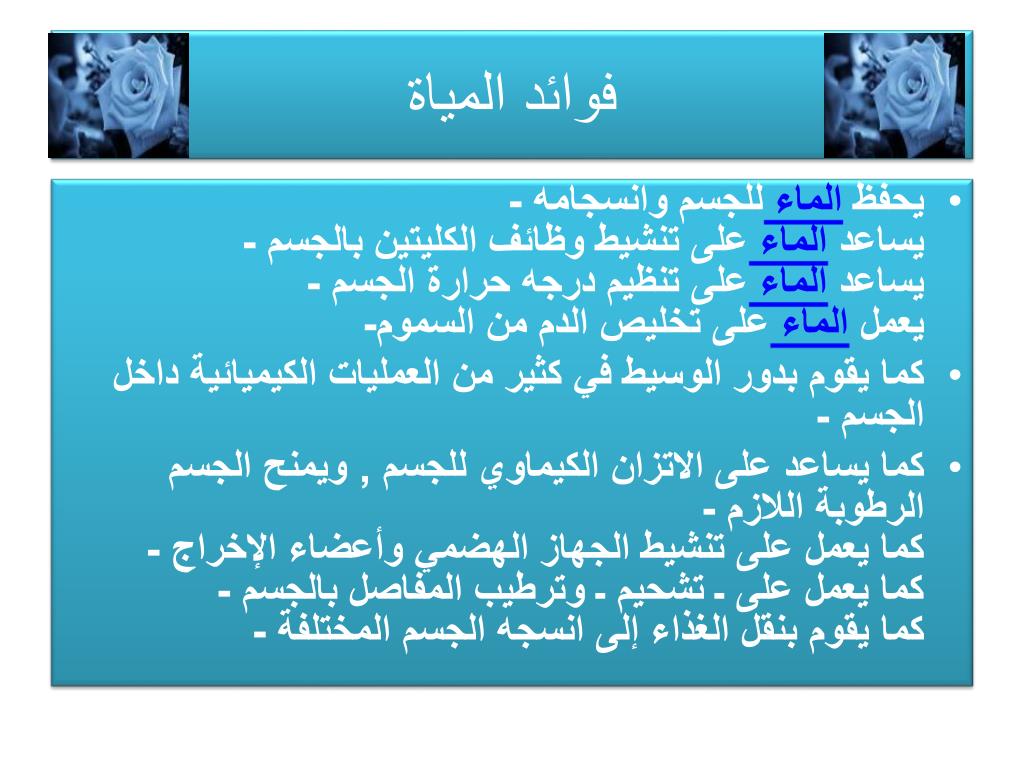 فوائد المياة

• يحفظ الماء للجسم وانسجامه -
يساعد الماء على تنشيط وظائف الكليتين بالجسم -
يساعد الماء على تنظيم درجه حرارة الجسم -
يعمل الماء على تخليص الدم من السموم-

• كما يقوم بدور الوسيط في كثير من العمليات الكيميائية داخل الجسم -

• كما يساعد على الاتزان الكيماوي للجسم , ويمنح الجسم الرطوبة اللازم -
كما يعمل على تنشيط الجهاز الهضمي وأعضاء الإخراج -
كما يعمل على - تشحيم - وترطيب المفاصل بالجسم -
كما يقوم بنقل الغذاء إلى انسجه الجسم المختلفة -